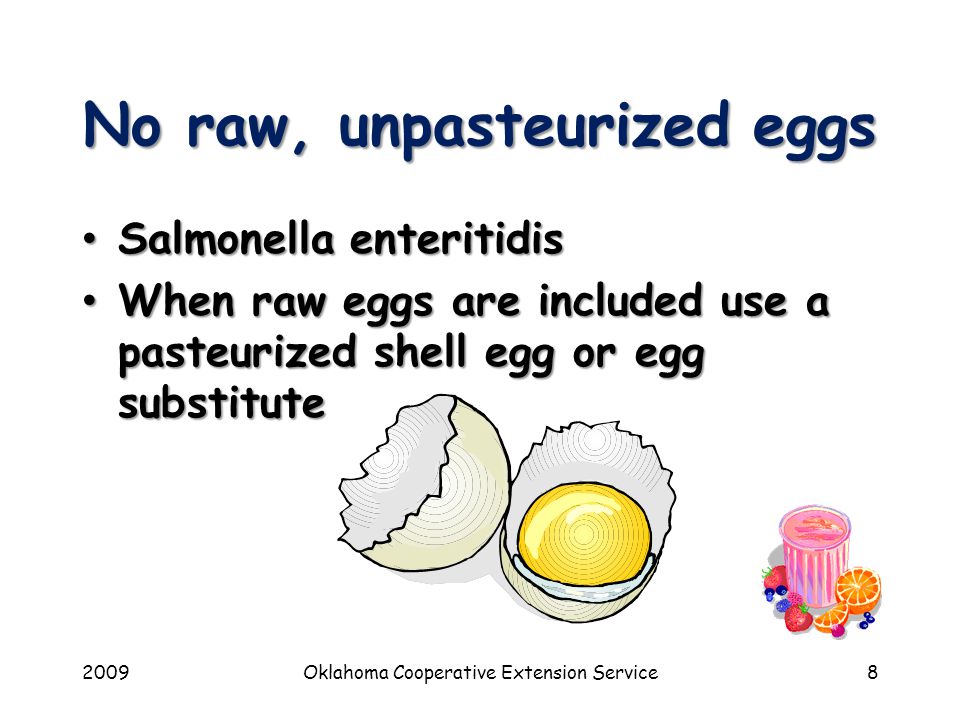 No raw, unpasteurized eggs

• Salmonella enteritidis
• When raw eggs are included use a pasteurized shell egg or egg substitute

2009 Oklahoma Cooperative Extension Service 8